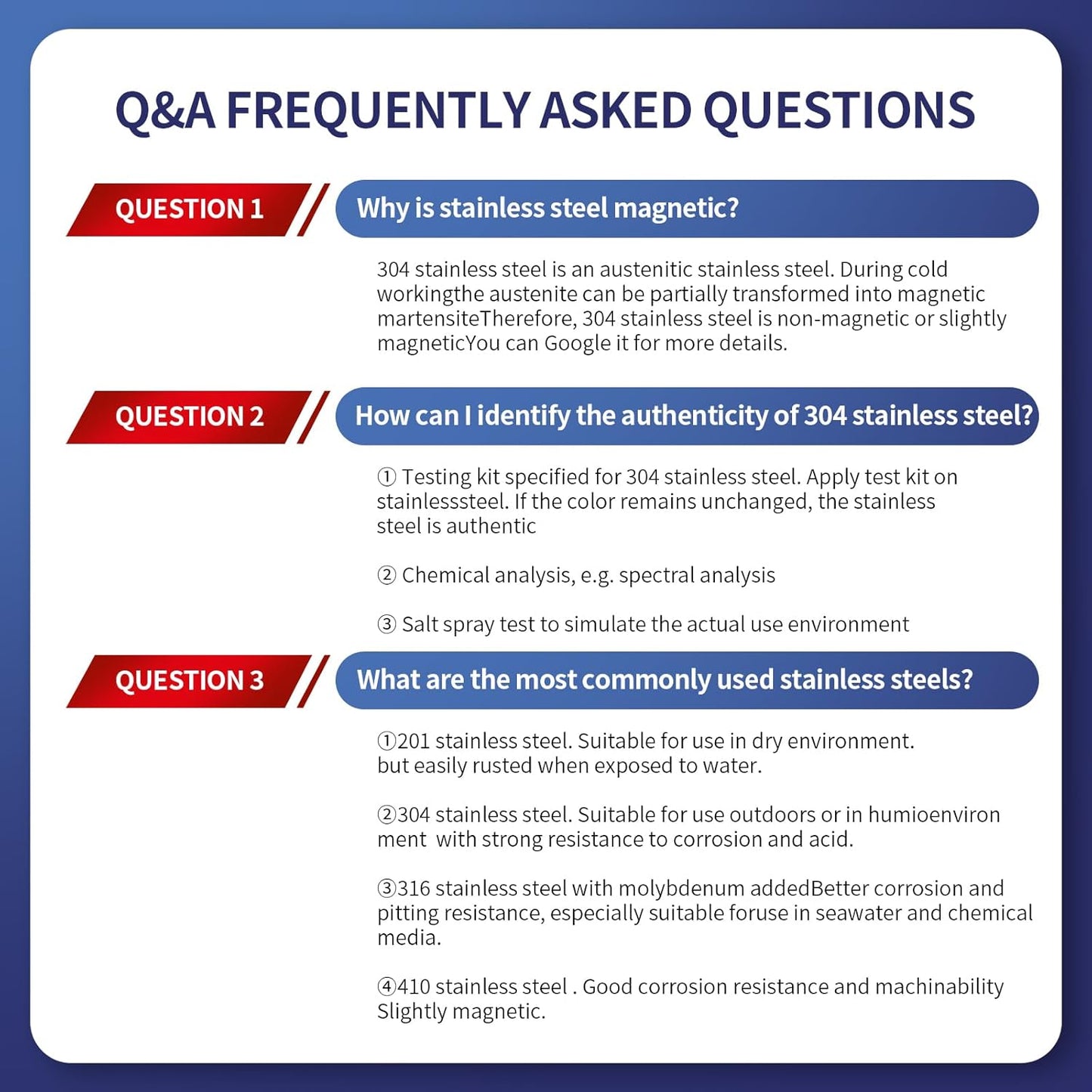 Q&A FREQUENTLY ASKED QUESTIONS

QUESTION 1

Why is stainless steel magnetic?

304 stainless steel is an austenitic stainless steel. During cold workingthe austenite can be partially transformed into magnetic martensiteTherefore, 304 stainless steel is non-magnetic or slightly magneticYou can Google it for more details.

QUESTION 2

How can I identify the authenticity of 304 stainless steel?

① Testing kit specified for 304 stainless steel. Apply test kit on stainlesssteel. If the color remains unchanged, the stainless steel is authentic

② Chemical analysis, e.g. spectral analysis

③ Salt spray test to simulate the actual use environment

QUESTION 3

What are the most commonly used stainless steels?

①201 stainless steel. Suitable for use in dry environment. but easily rusted when exposed to water.

②304 stainless steel. Suitable for use outdoors or in humioenviron ment with strong resistance to corrosion and acid.

③316 stainless steel with molybdenum addedBetter corrosion and pitting resistance, especially suitable foruse in seawater and chemical media.

④410 stainless steel . Good corrosion resistance and machinability Slightly magnetic.